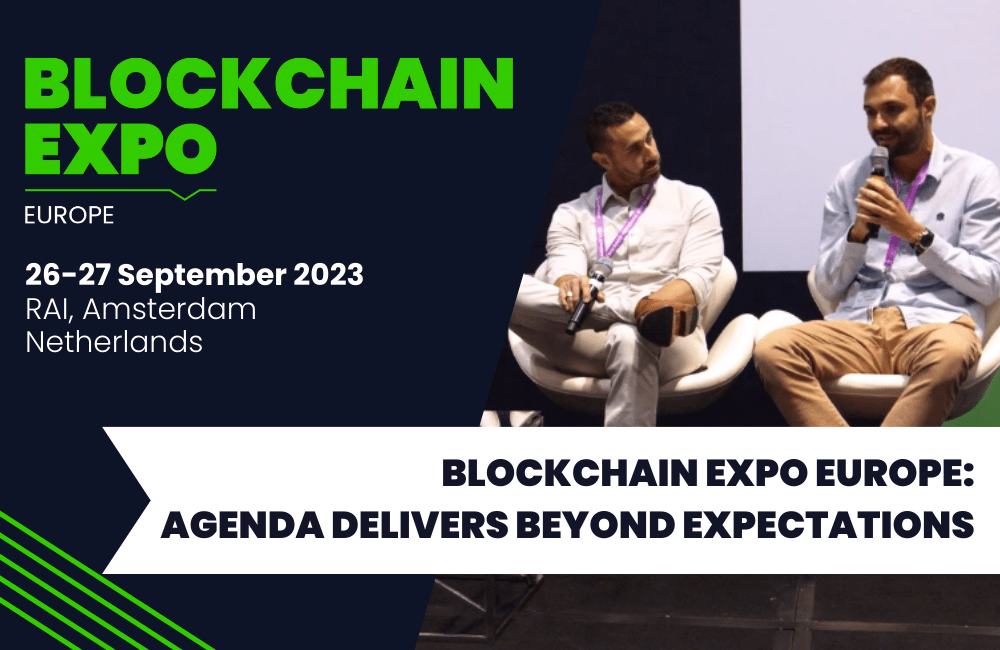 BLOCKCHAIN EXPO

EUROPE

26-27 September 2023
RAI, Amsterdam
Netherlands

BLOCKCHAIN EXPO EUROPE:
AGENDA DELIVERS BEYOND EXPECTATIONS